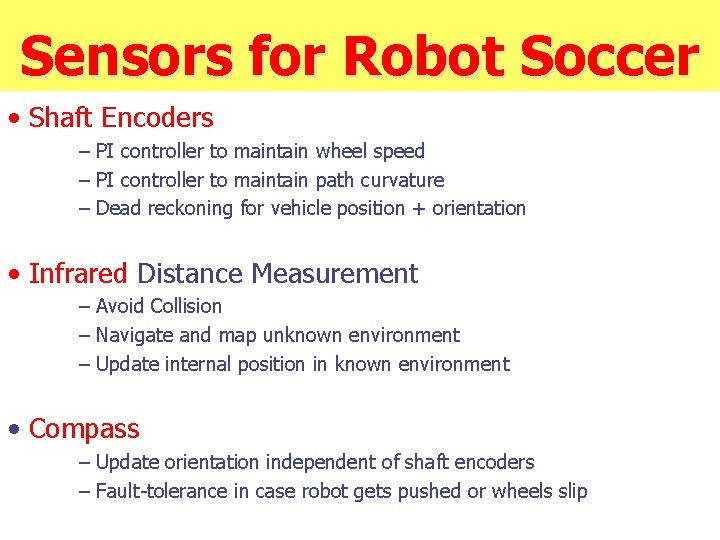 Sensors for Robot Soccer

• Shaft Encoders
– PI controller to maintain wheel speed
– PI controller to maintain path curvature
– Dead reckoning for vehicle position + orientation

• Infrared Distance Measurement
– Avoid Collision
– Navigate and map unknown environment
– Update internal position in known environment

• Compass
– Update orientation independent of shaft encoders
– Fault-tolerance in case robot gets pushed or wheels slip